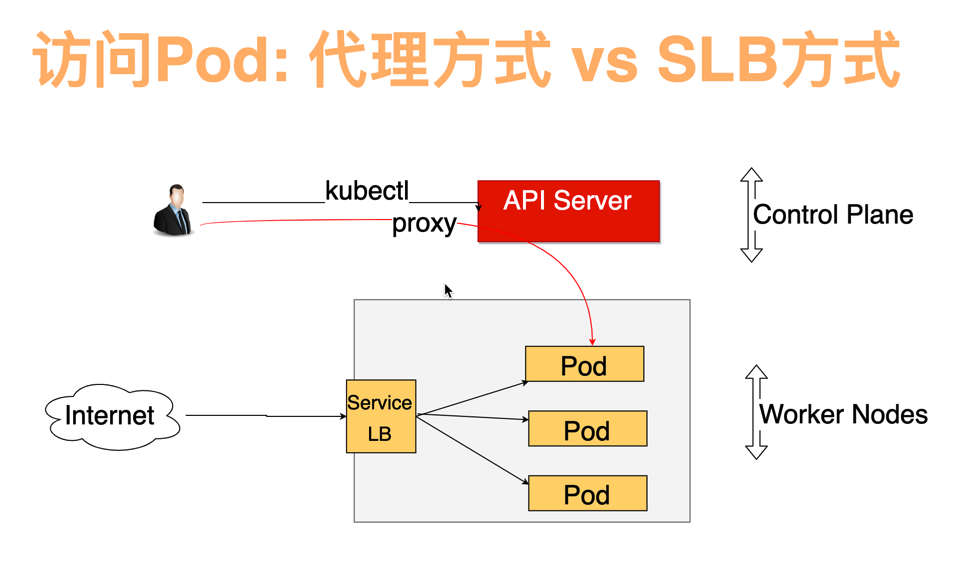 访问Pod: 代理方式 vs SLB方式

kubectl

proxy

API Server

Control Plane

Internet

Service
LB

Pod

Pod

Pod

Worker Nodes